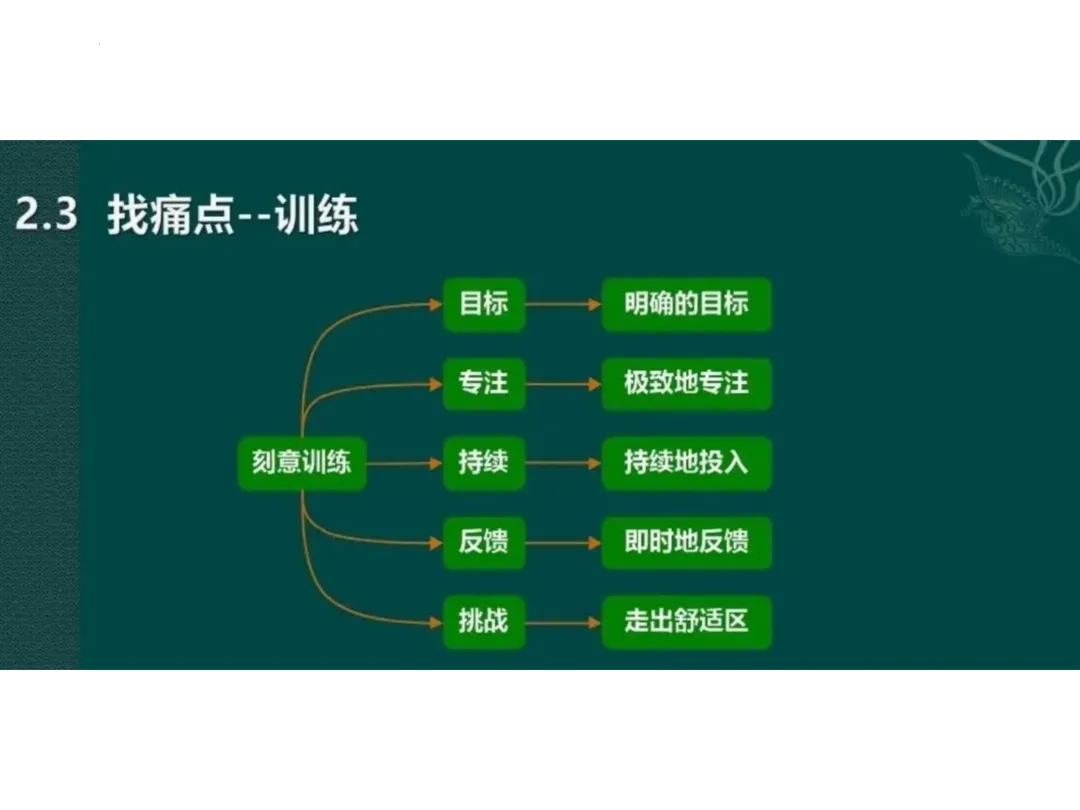 2.3 找痛点--训练

刻意训练

目标 明确的目标

专注 极致地专注

持续 持续地投入

反馈 即时地反馈

挑战 走出舒适区